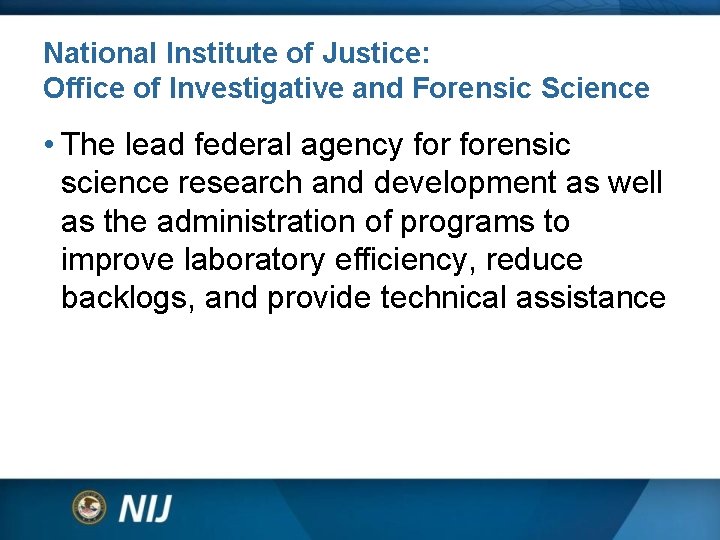 National Institute of Justice:
Office of Investigative and Forensic Science

• The lead federal agency for forensic science research and development as well as the administration of programs to improve laboratory efficiency, reduce backlogs, and provide technical assistance

NIJ